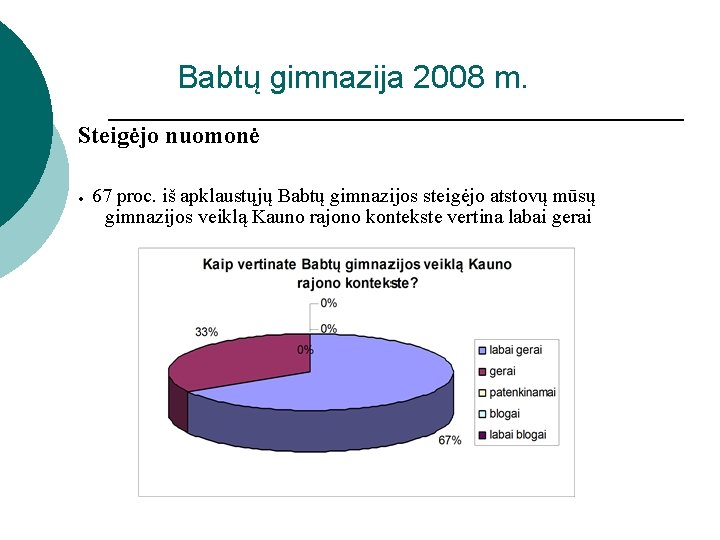 Babtų gimnazija 2008 m.

Steigėjo nuomonė

• 67 proc. iš apklaustųjų Babtų gimnazijos steigėjo atstovų mūsų gimnazijos veiklą Kauno rajono kontekste vertina labai gerai

Kaip vertinate Babtų gimnazijos veiklą Kauno rajono kontekste?

0%
0%
33%
0%
67%

labai gerai
gerai
patenkinamai
blogai
labai blogai